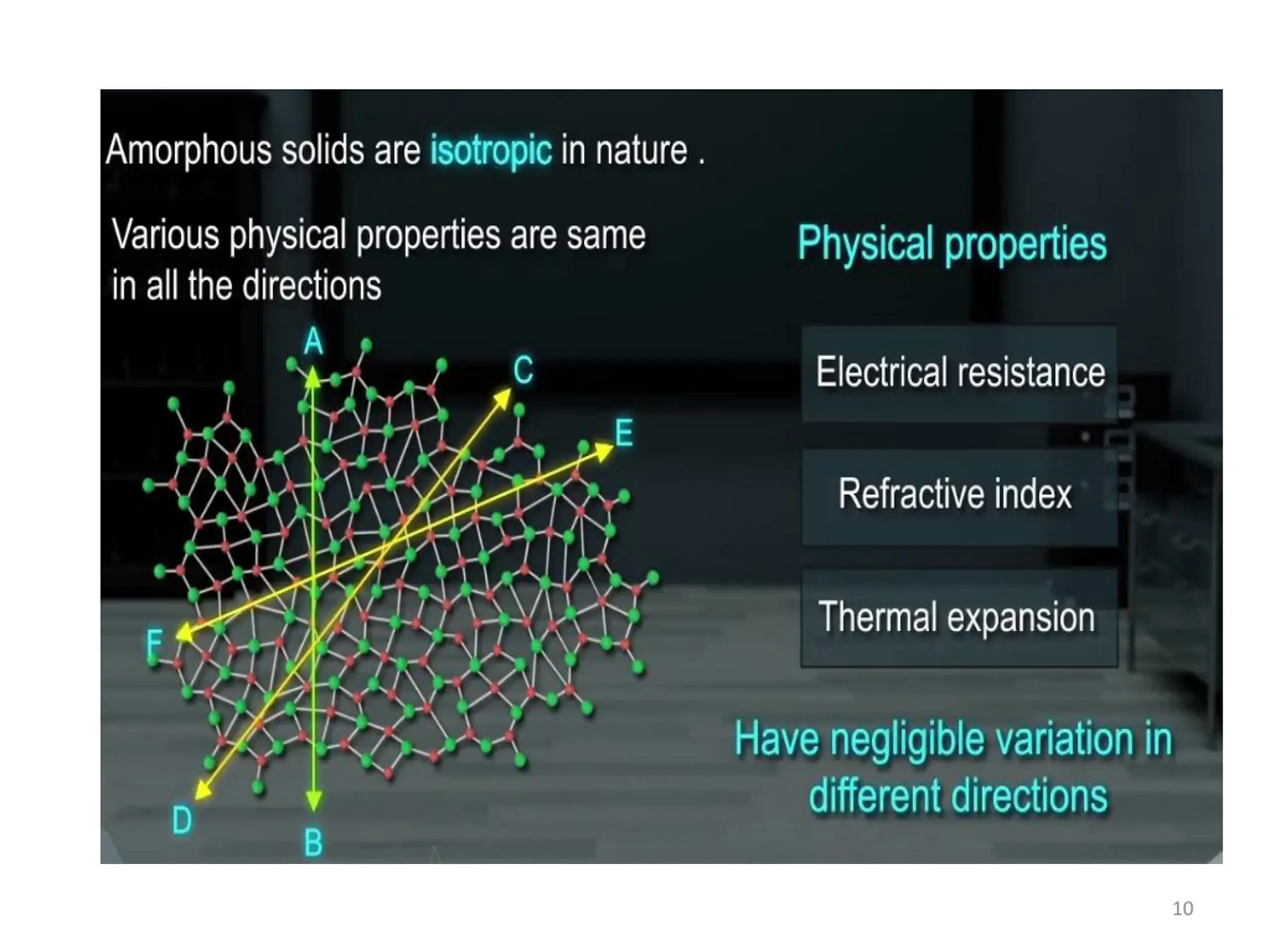 Amorphous solids are isotropic in nature .

Various physical properties are same in all the directions

A
C
E
F
D
B

Physical properties

Electrical resistance

Refractive index

Thermal expansion

Have negligible variation in different directions

10